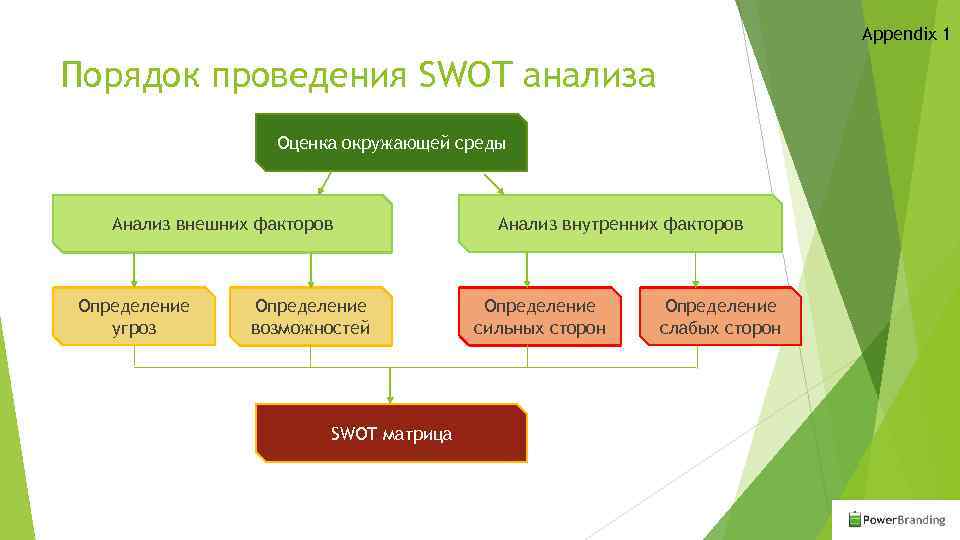 Appendix 1

Порядок проведения SWOT анализа

Оценка окружающей среды

Анализ внешних факторов

Анализ внутренних факторов

Определение угроз

Определение возможностей

Определение сильных сторон

Определение слабых сторон

SWOT матрица

PowerBranding